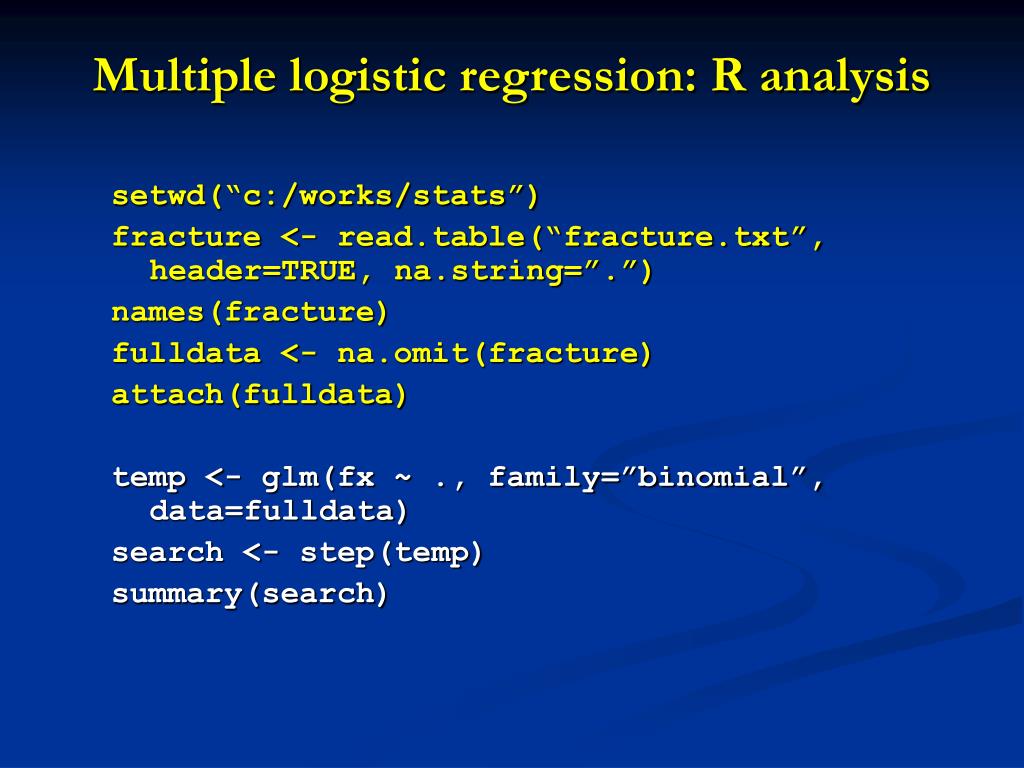 Multiple logistic regression: R analysis

setwd(“c:/works/stats”)
fracture <- read.table(“fracture.txt”, header=TRUE, na.string=”.”)
names(fracture)
fulldata <- na.omit(fracture)
attach(fulldata)

temp <- glm(fx ~ ., family=”binomial”, data=fulldata)
search <- step(temp)
summary(search)